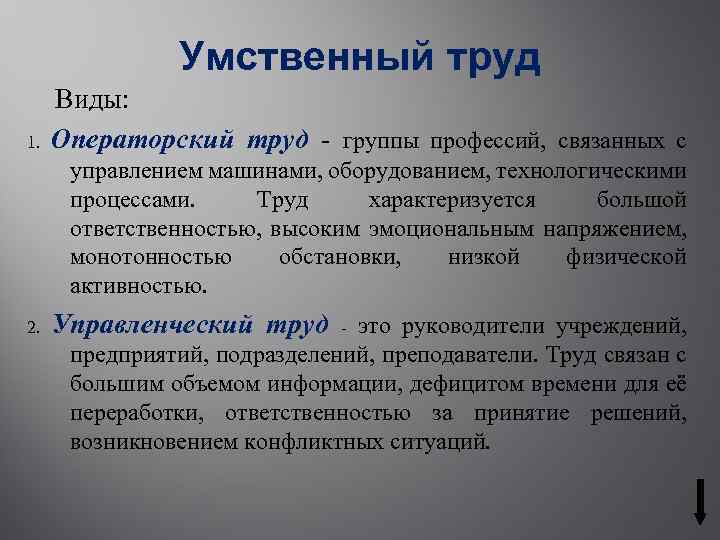 Умственный труд

Виды:

1. Операторский труд - группы профессий, связанных с управлением машинами, оборудованием, технологическими процессами. Труд характеризуется большой ответственностью, высоким эмоциональным напряжением, монотонностью обстановки, низкой физической активностью.

2. Управленческий труд - это руководители учреждений, предприятий, подразделений, преподаватели. Труд связан с большим объемом информации, дефицитом времени для её переработки, ответственностью за принятие решений, возникновением конфликтных ситуаций.